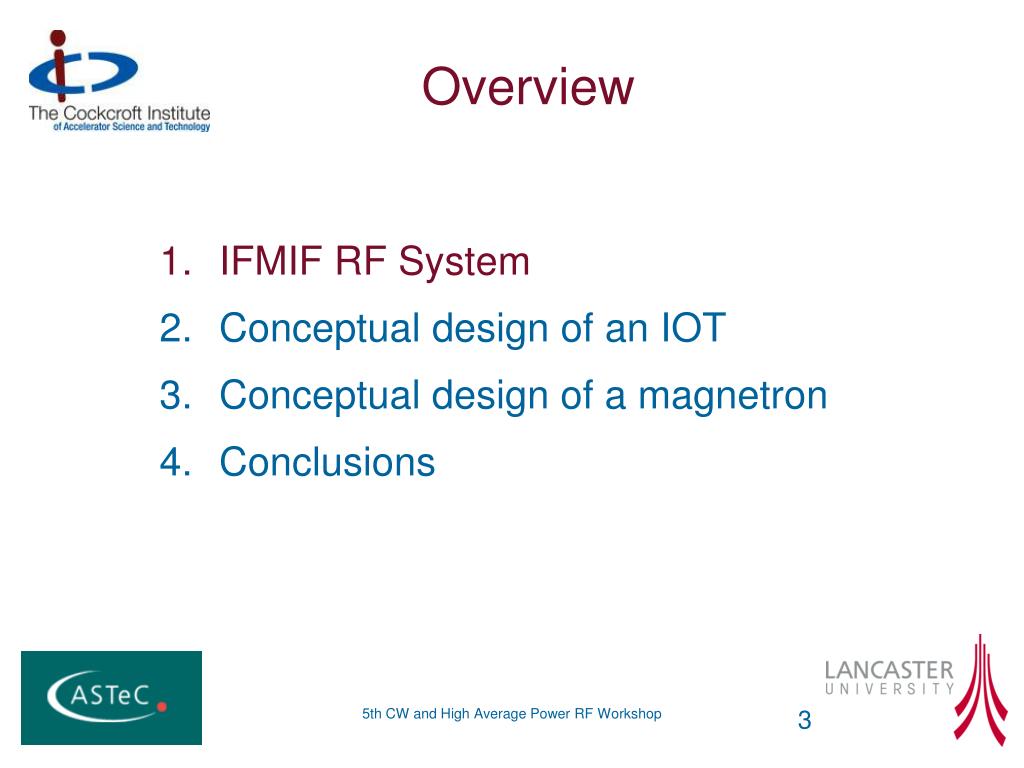 The Cockcroft Institute
of Accelerator Science and Technology

Overview

1. IFMIF RF System
2. Conceptual design of an IOT
3. Conceptual design of a magnetron
4. Conclusions

ASTeC

5th CW and High Average Power RF Workshop

3

LANCASTER
UNIVERSITY